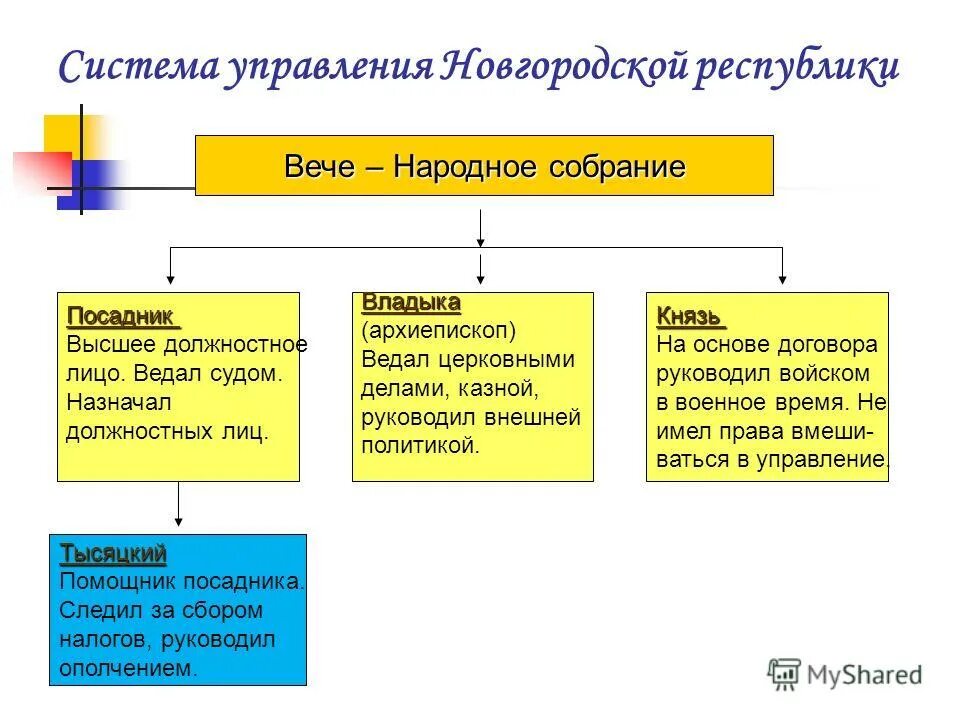 Система управления Новгородской республики

Вече – Народное собрание

Посадник
Высшее должностное лицо. Ведал судом. Назначал должностных лиц.

Владыка
(архиепископ)
Ведал церковными делами, казной, руководил внешней политикой.

Князь
На основе договора руководил войском в военное время. Не имел права вмешиваться в управление.

Тысяцкий
Помощник посадника. Следил за сбором налогов, руководил ополчением.

MyShared